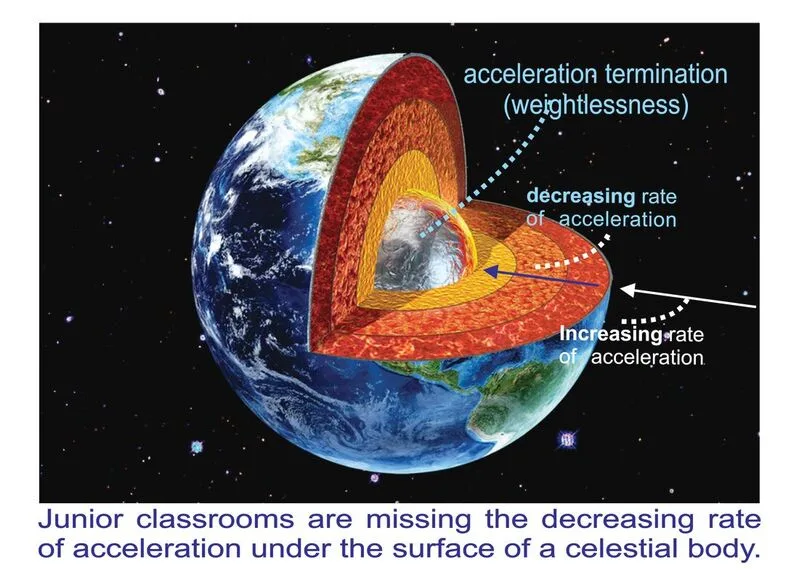 acceleration termination (weightlessness)

decreasing rate of acceleration

Increasing rate of acceleration

Junior classrooms are missing the decreasing rate of acceleration under the surface of a celestial body.